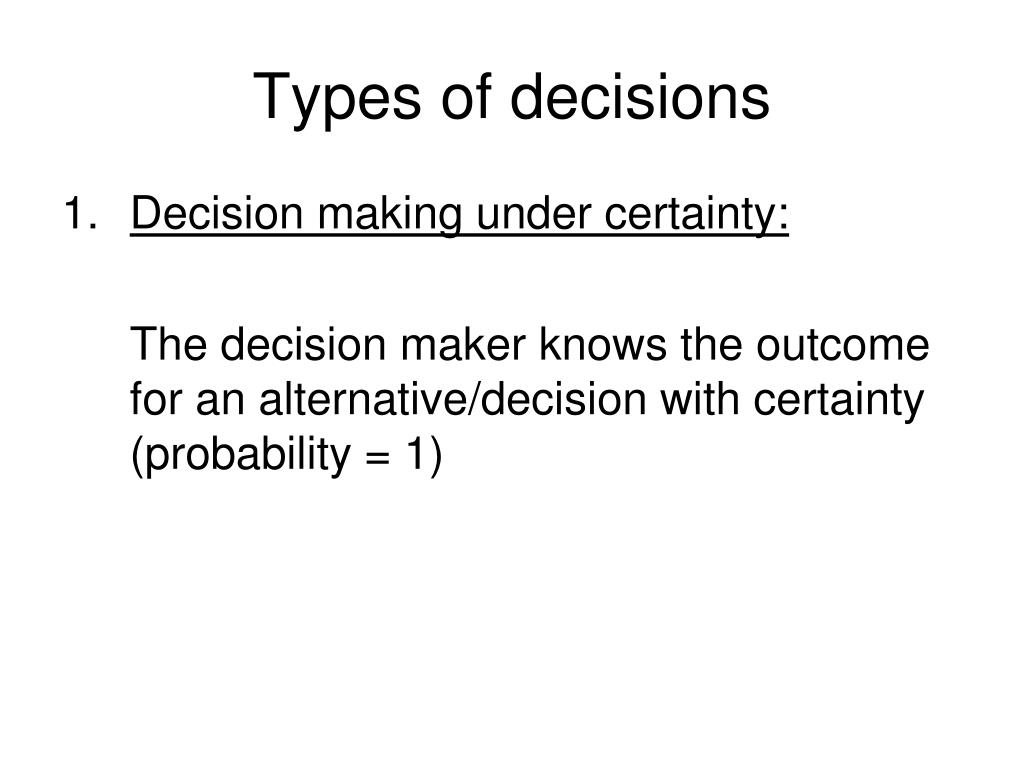 Types of decisions

1. Decision making under certainty:

The decision maker knows the outcome for an alternative/decision with certainty (probability = 1)